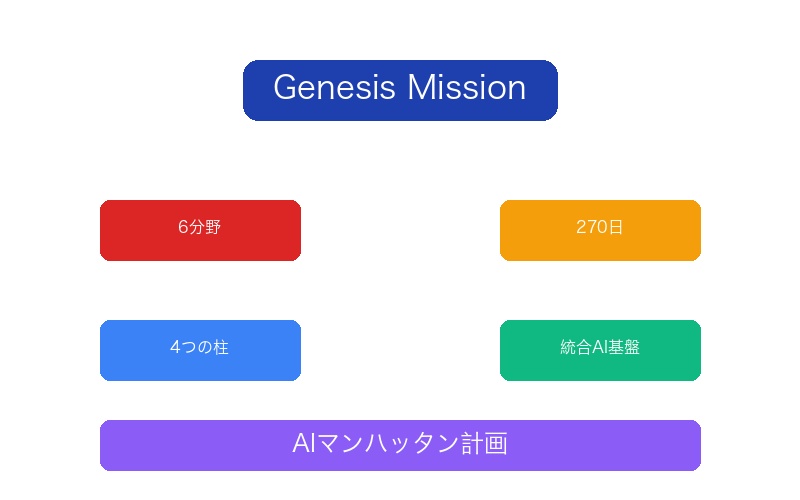 Genesis Mission

6分野

270日

4つの柱

統合AI基盤

AIマンハッタン計画